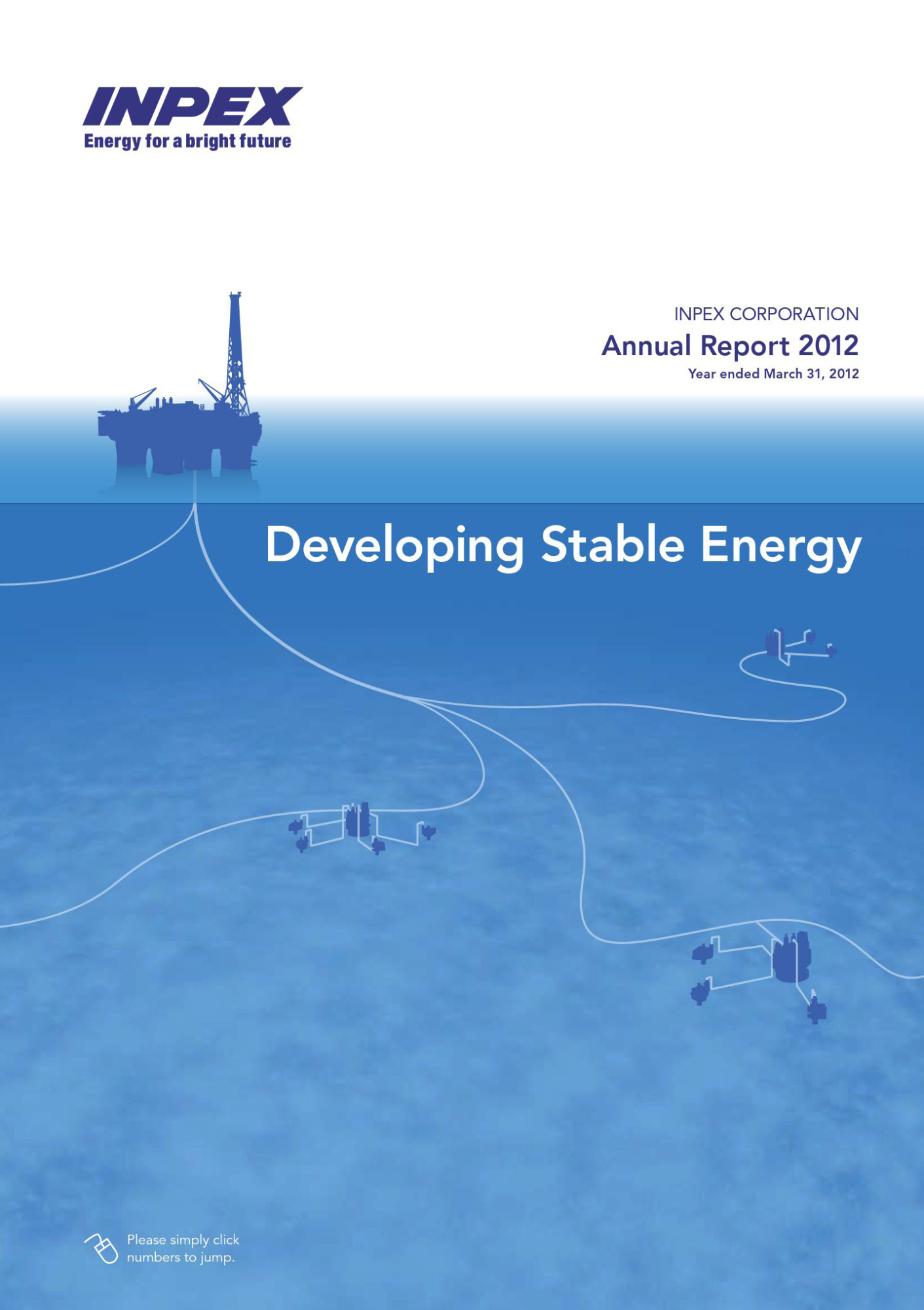 INPEX
Energy for a bright future

INPEX CORPORATION
Annual Report 2012
Year ended March 31, 2012

Developing Stable Energy

Please simply click numbers to jump.